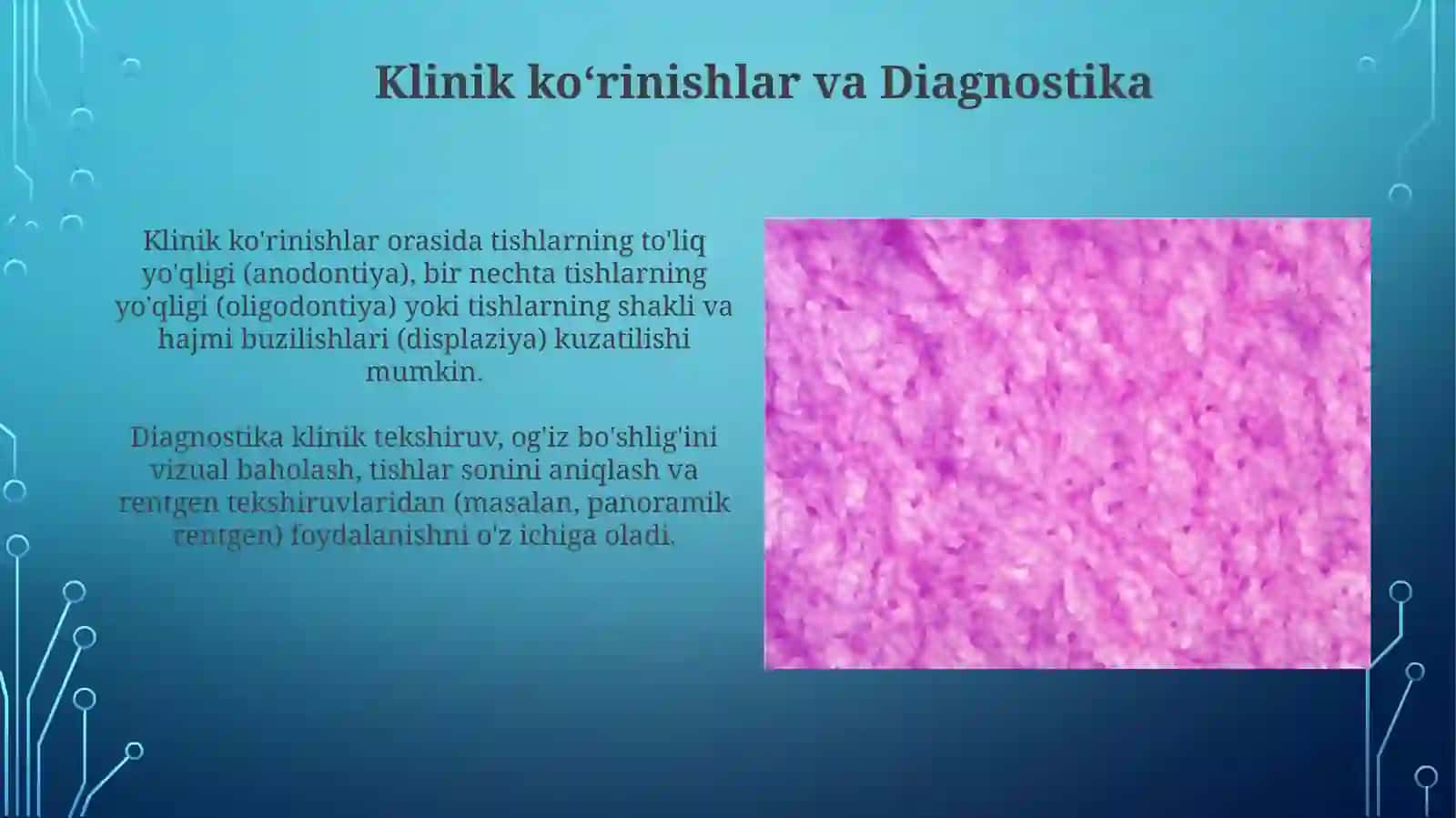 Klinik ko‘rinishlar va Diagnostika

Klinik ko'rinishlar orasida tishlarning to'liq yo'qligi (anodontiya), bir nechta tishlarning yo'qligi (oligodontiya) yoki tishlarning shakli va hajmi buzilishlari (displaziya) kuzatilishi mumkin.

Diagnostika klinik tekshiruv, og'iz bo'shlig'ini vizual baholash, tishlar sonini aniqlash va rentgen tekshiruvlaridan (masalan, panoramik rentgen) foydalanishni o'z ichiga oladi.